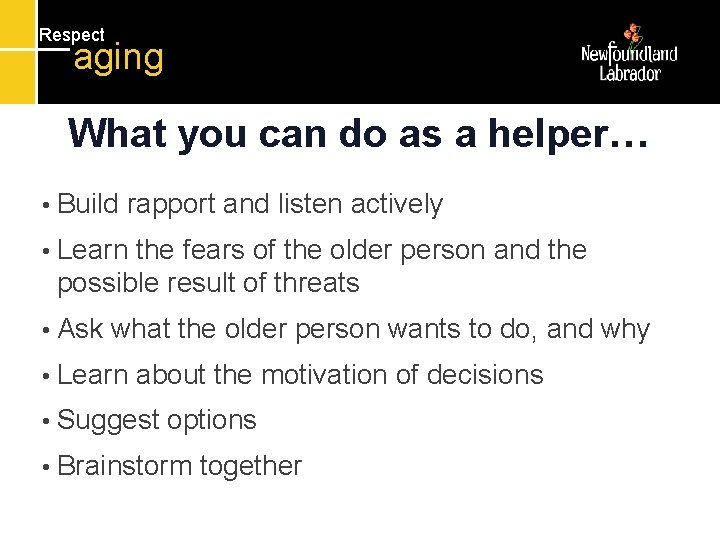 Respect
aging

Newfoundland
Labrador

What you can do as a helper…

• Build rapport and listen actively
• Learn the fears of the older person and the possible result of threats
• Ask what the older person wants to do, and why
• Learn about the motivation of decisions
• Suggest options
• Brainstorm together